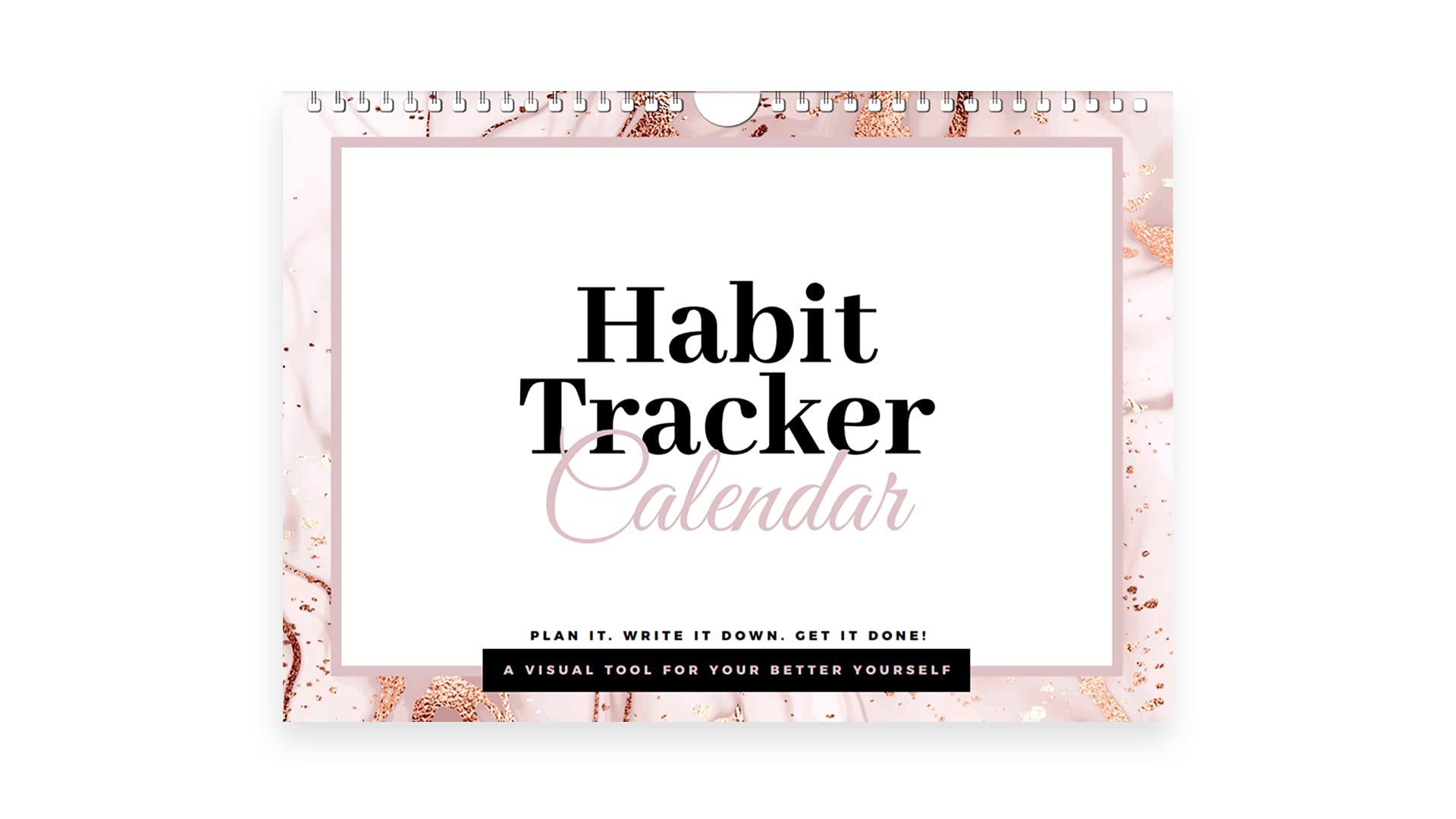 Habit Tracker Calendar

PLAN IT. WRITE IT DOWN. GET IT DONE!

A VISUAL TOOL FOR YOUR BETTER YOURSELF